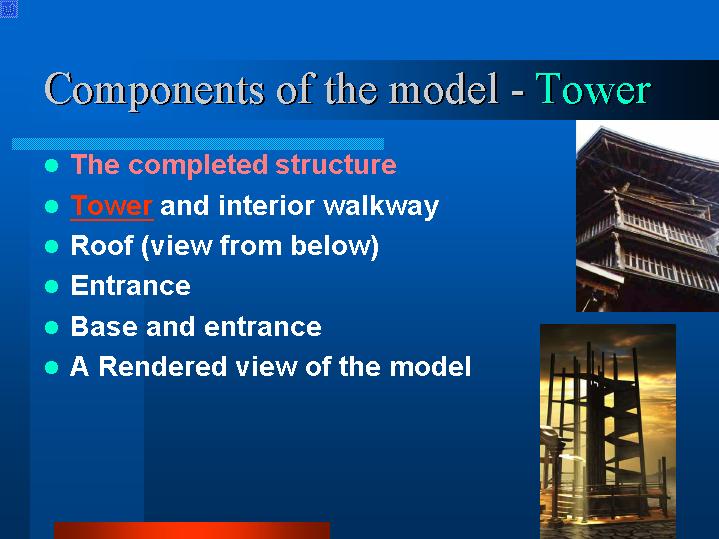 Components of the model - Tower

- The completed structure
- Tower and interior walkway
- Roof (view from below)
- Entrance
- Base and entrance
- A Rendered view of the model